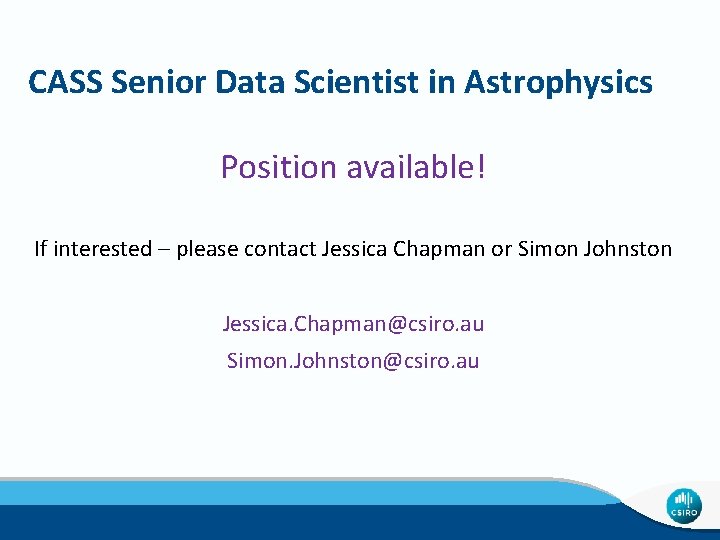 CASS Senior Data Scientist in Astrophysics

Position available!

If interested – please contact Jessica Chapman or Simon Johnston

Jessica.Chapman@csiro.au

Simon.Johnston@csiro.au

CSIRO